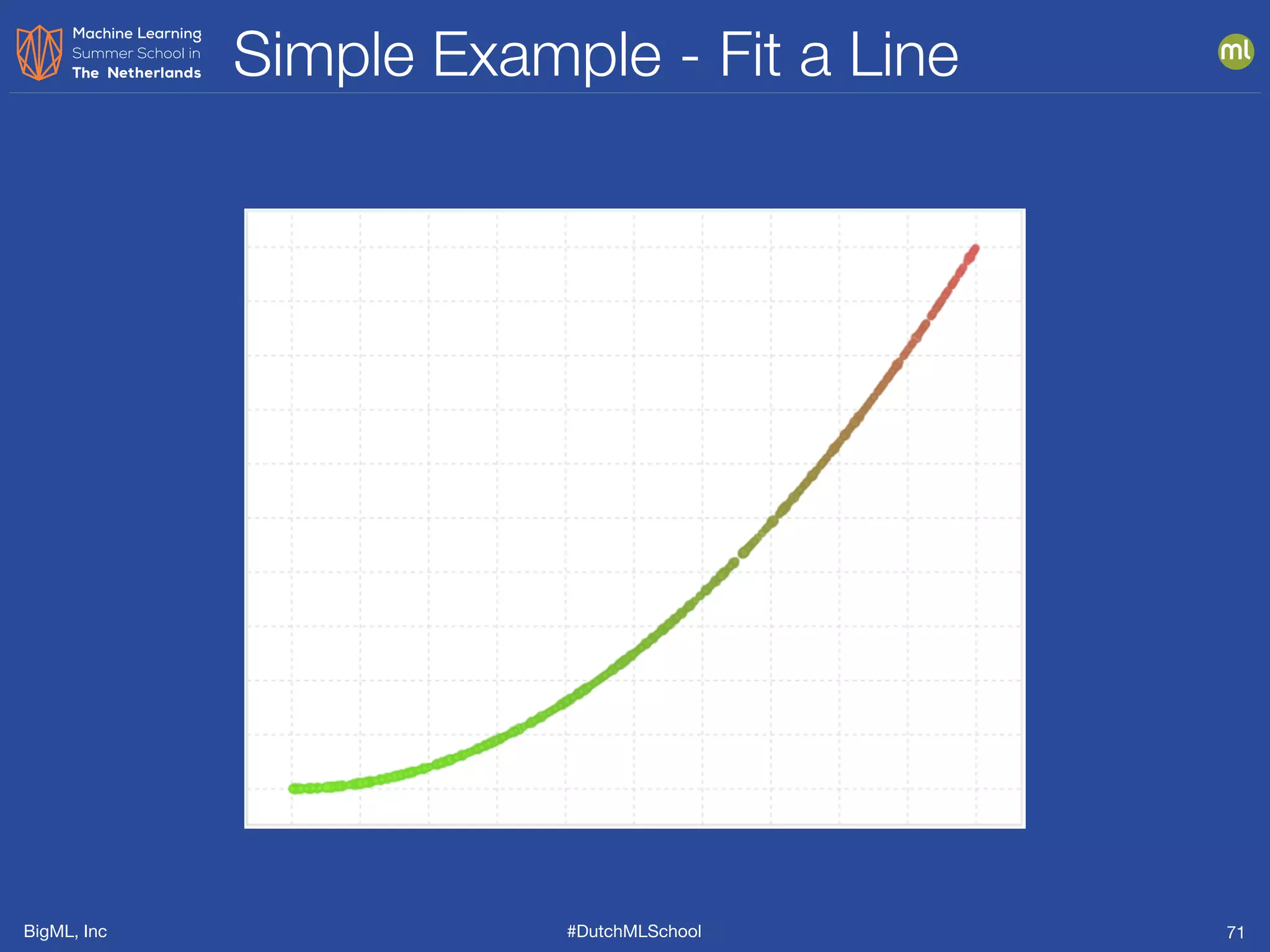 Machine Learning
Summer School in
The Netherlands

Simple Example - Fit a Line

ml

BigML, Inc

#DutchMLSchool

71